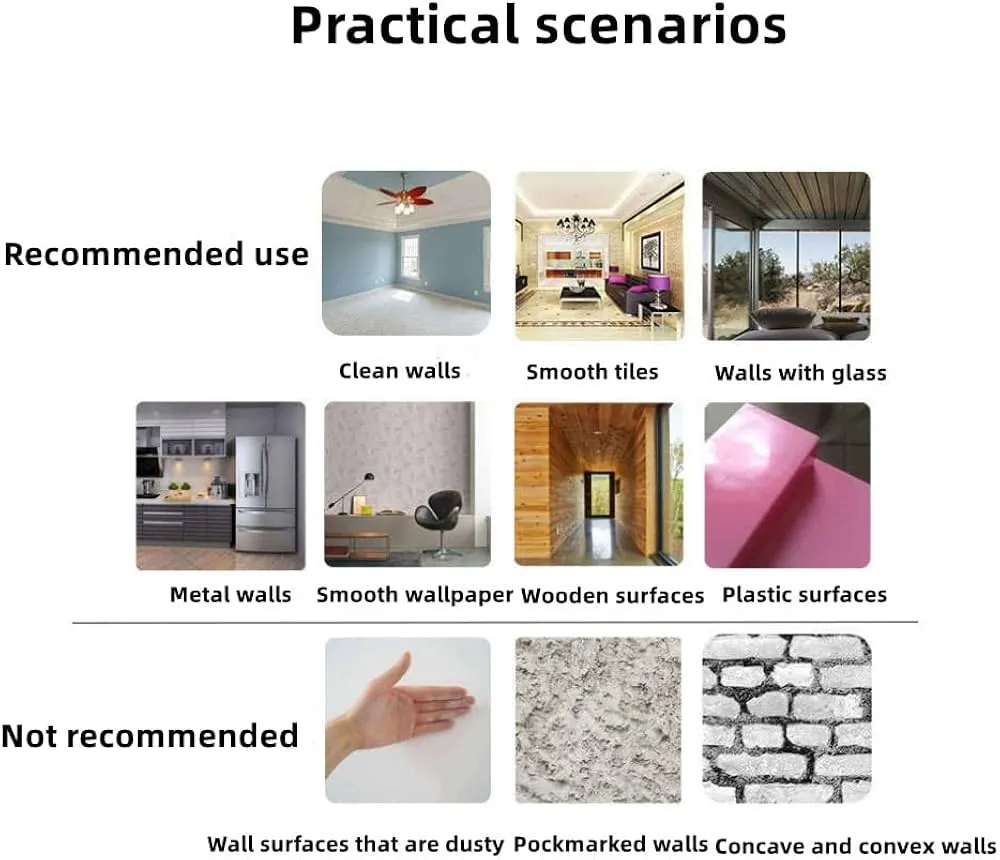 Practical scenarios

Recommended use

Clean walls
Smooth tiles
Walls with glass

Metal walls
Smooth wallpaper
Wooden surfaces
Plastic surfaces

Not recommended

Wall surfaces that are dusty
Pockmarked walls
Concave and convex walls